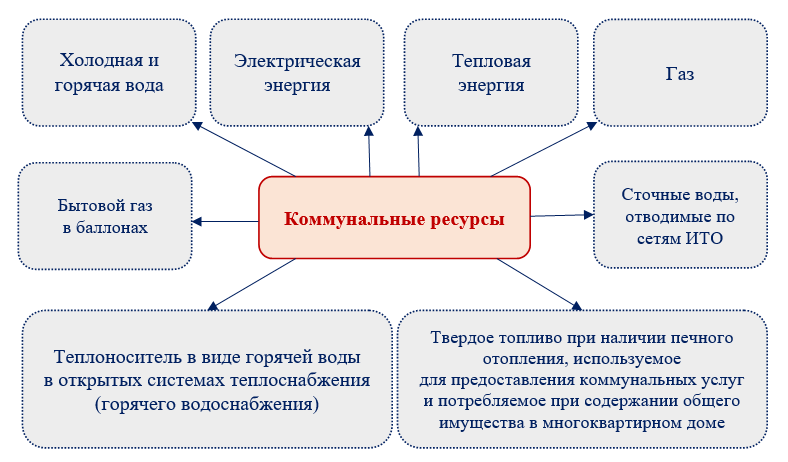 Холодная и горячая вода

Электрическая энергия

Тепловая энергия

Газ

Бытовой газ в баллонах

Коммунальные ресурсы

Сточные воды, отводимые по сетям ИТО

Теплоноситель в виде горячей воды в открытых системах теплоснабжения (горячего водоснабжения)

Твердое топливо при наличии печного отопления, используемое для предоставления коммунальных услуг и потребляемое при содержании общего имущества в многоквартирном доме